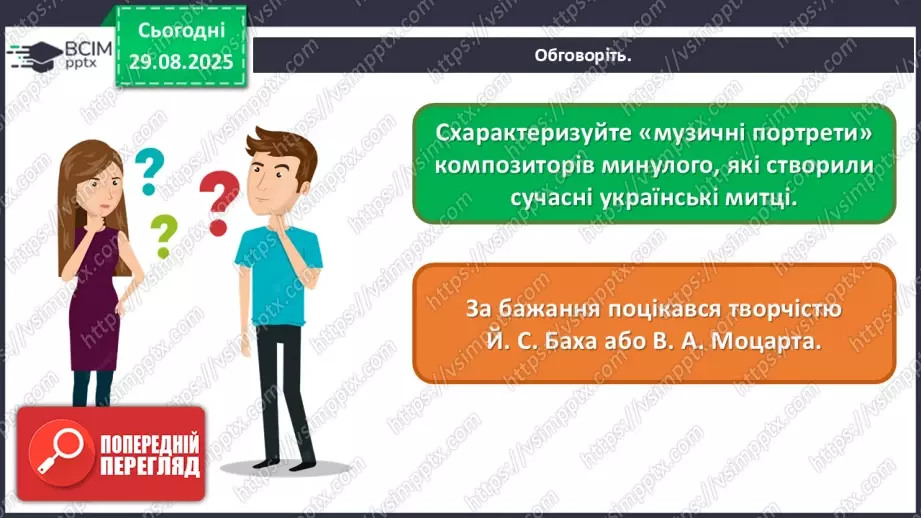 ВСІМ pptx

Сьогодні 29.08.2025

Обговоріть.

Схарактеризуйте «музичні портрети» композиторів минулого, які створили сучасні українські митці.

За бажання поцікався творчістю Й. С. Баха або В. А. Моцарта.

ПОПЕРЕДНІЙ ПЕРЕГЛЯД

https://vsimpptx.com